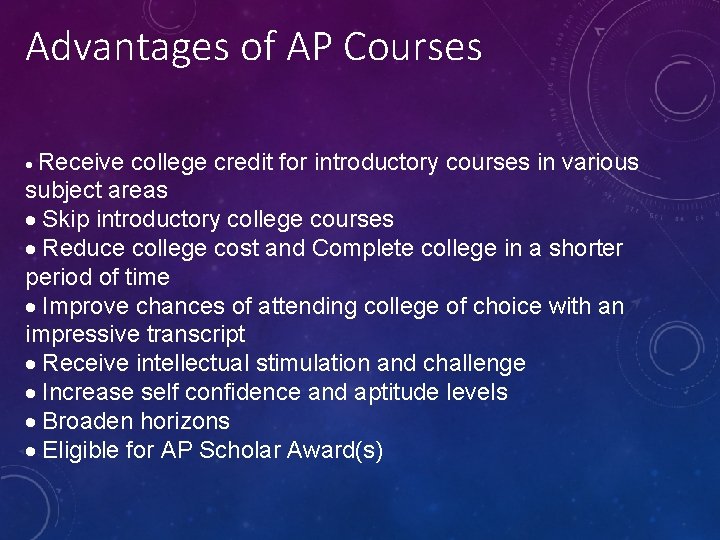 Advantages of AP Courses

• Receive college credit for introductory courses in various subject areas
• Skip introductory college courses
• Reduce college cost and Complete college in a shorter period of time
• Improve chances of attending college of choice with an impressive transcript
• Receive intellectual stimulation and challenge
• Increase self confidence and aptitude levels
• Broaden horizons
• Eligible for AP Scholar Award(s)